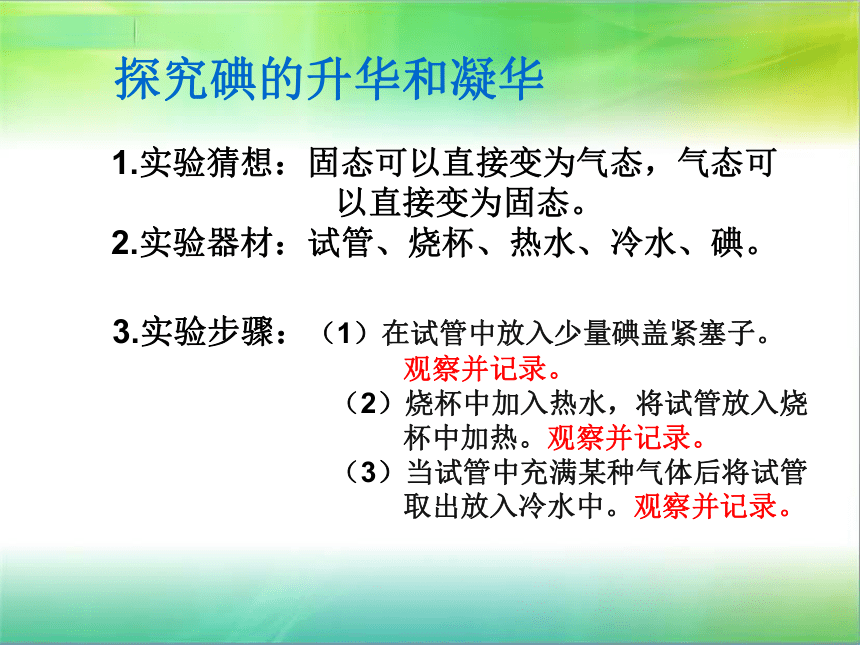 探究碘的升华和凝华

1.实验猜想：固态可以直接变为气态，气态可以直接变为固态。

2.实验器材：试管、烧杯、热水、冷水、碘。

3.实验步骤：（1）在试管中放入少量碘盖紧塞子。观察并记录。

（2）烧杯中加入热水，将试管放入烧杯中加热。观察并记录。

（3）当试管中充满某种气体后将试管取出放入冷水中。观察并记录。